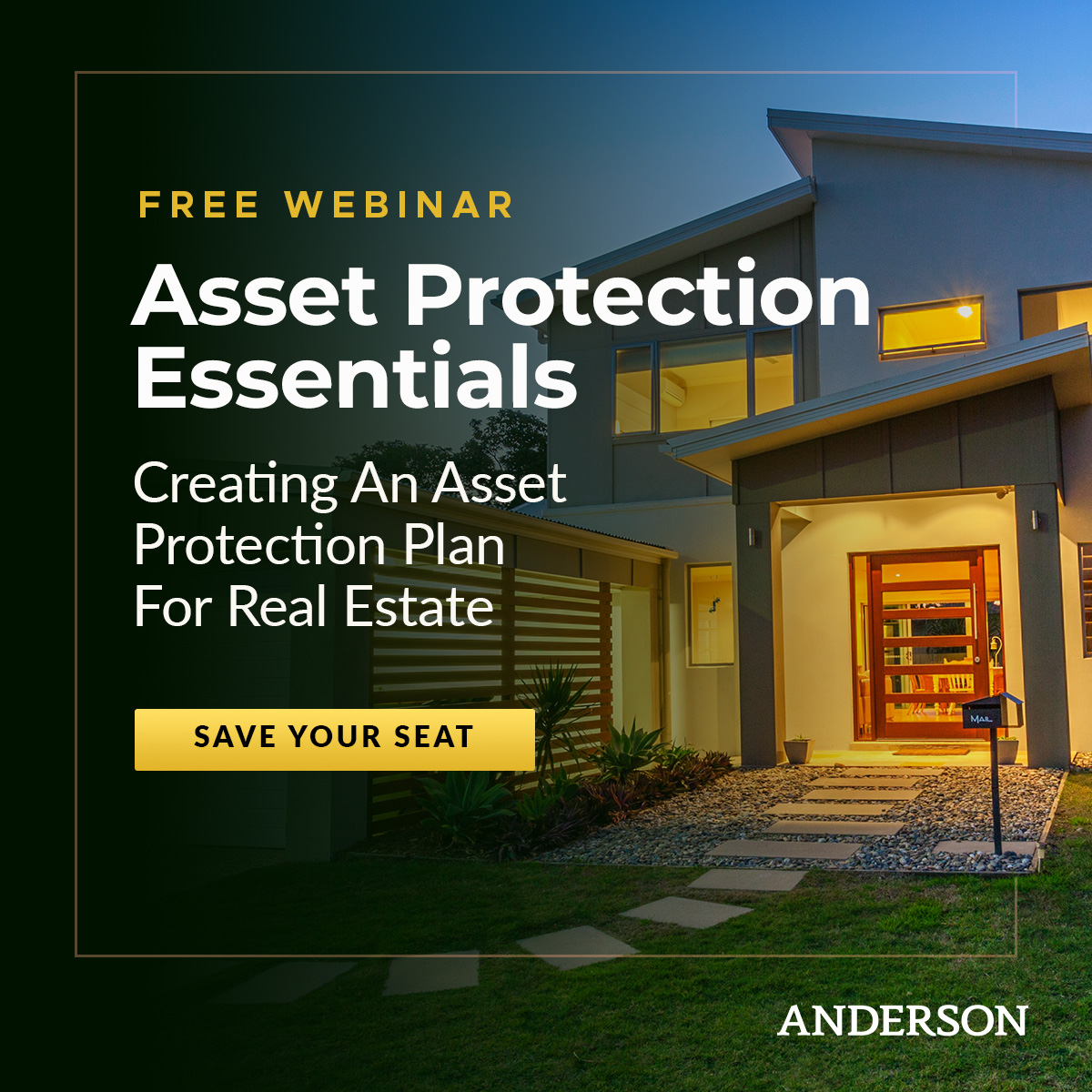 FREE WEBINAR

Asset Protection Essentials

Creating An Asset Protection Plan For Real Estate

SAVE YOUR SEAT

MAIL

ANDERSON